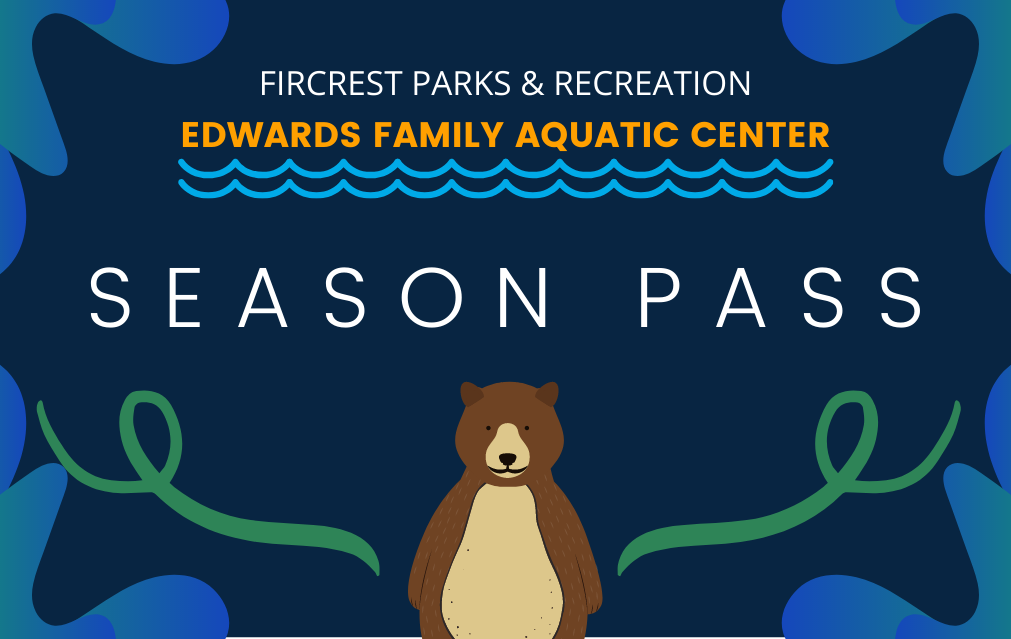 FIRCREST PARKS & RECREATION
EDWARDS FAMILY AQUATIC CENTER

SEASON PASS